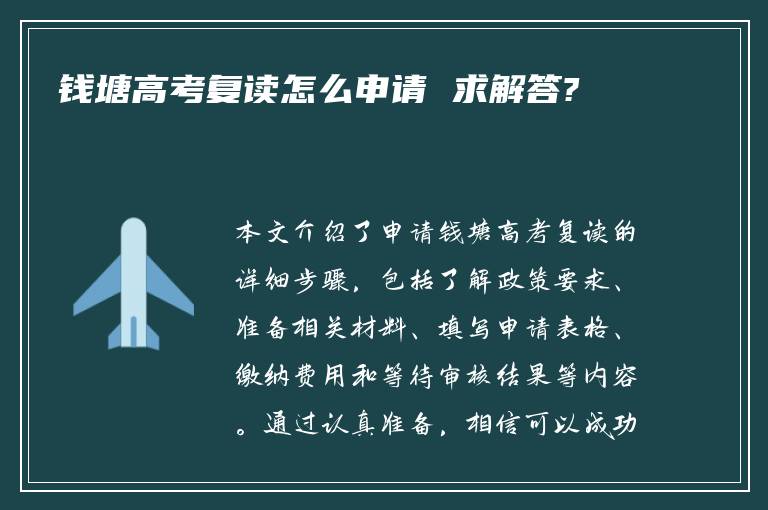 钱塘高考复读怎么申请 求解答?

本文介绍了申请钱塘高考复读的详细步骤，包括了解政策要求、准备相关材料、填写申请表格、缴纳费用和等待审核结果等内容。通过认真准备，相信可以成功